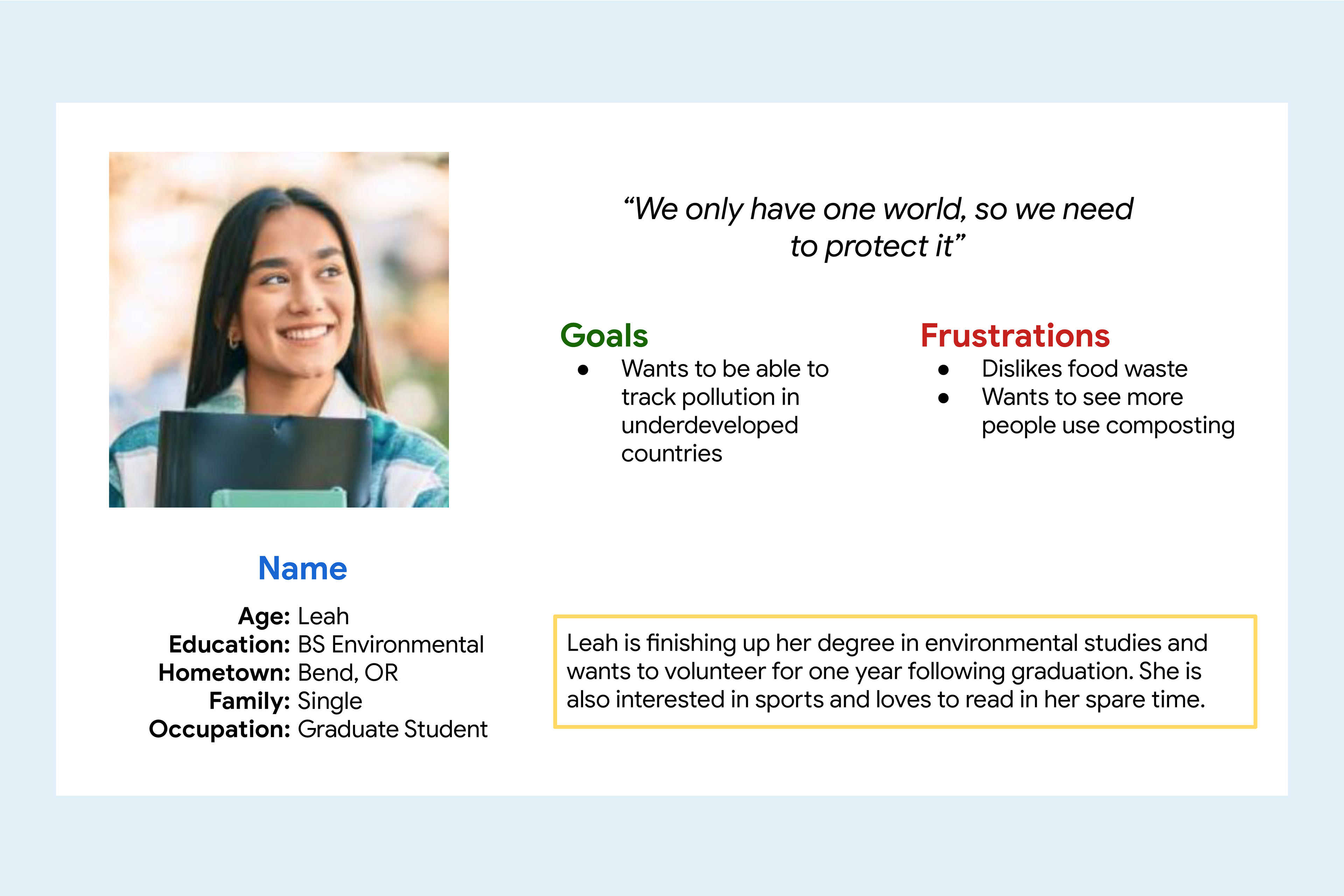 “We only have one world, so we need to protect it”

Goals
- Wants to be able to track pollution in underdeveloped countries

Frustrations
- Dislikes food waste
- Wants to see more people use composting

Name

Age: Leah
Education: BS Environmental
Hometown: Bend, OR
Family: Single
Occupation: Graduate Student

Leah is finishing up her degree in environmental studies and wants to volunteer for one year following graduation. She is also interested in sports and loves to read in her spare time.